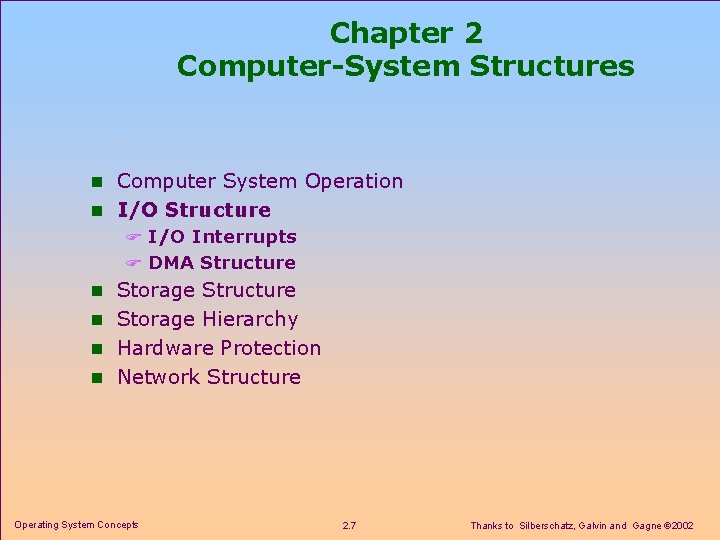 Chapter 2
Computer-System Structures

Computer System Operation
I/O Structure
I/O Interrupts
DMA Structure
Storage Structure
Storage Hierarchy
Hardware Protection
Network Structure

Operating System Concepts
2.7
Thanks to Silberschatz, Galvin and Gagne ©2002